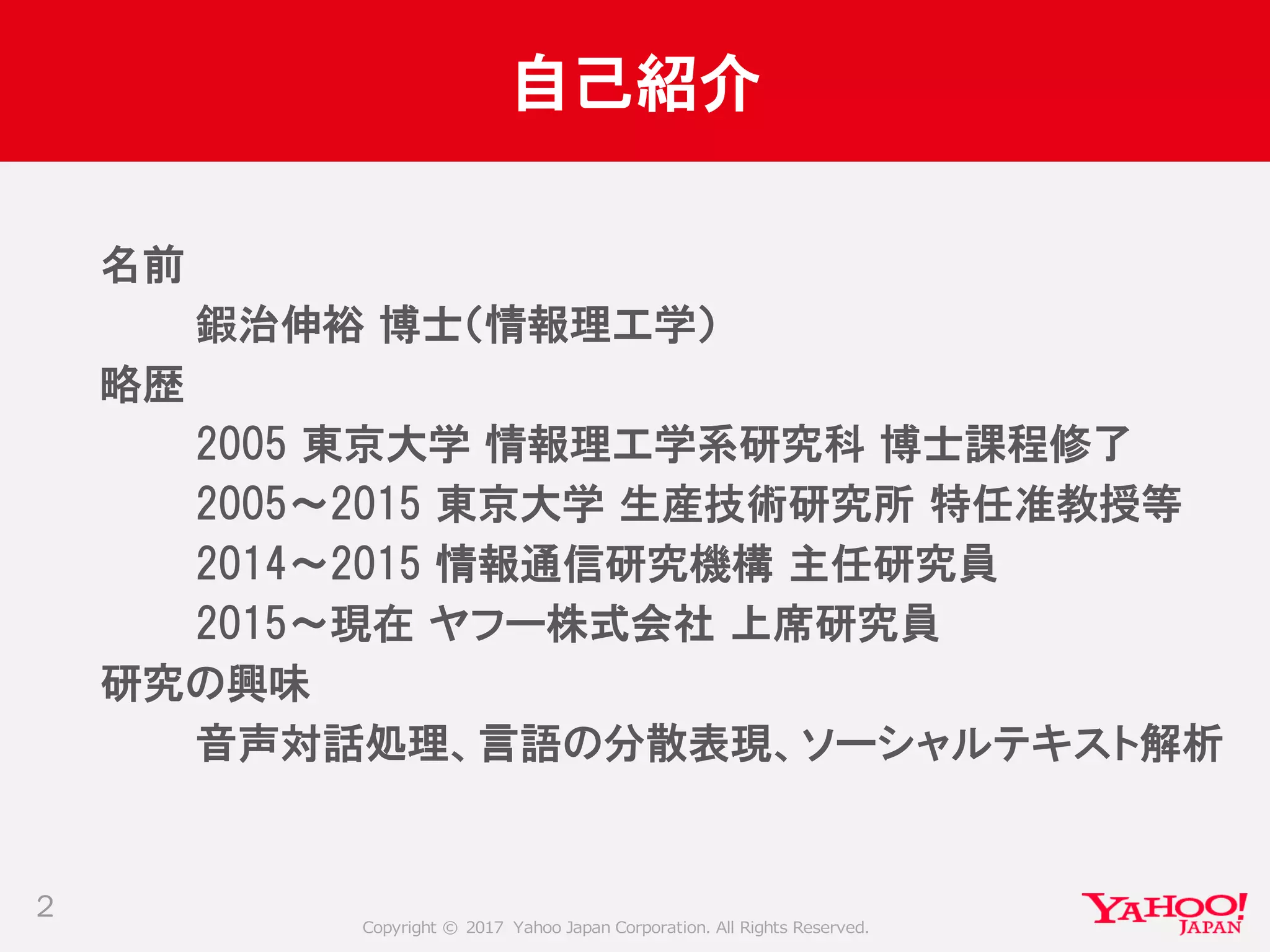 自己紹介

名前

鍜治伸裕 博士(情報理工学)

略歴

2005 東京大学 情報理工学系研究科 博士課程修了

2005～2015 東京大学 生産技術研究所 特任准教授等

2014～2015 情報通信研究機構 主任研究員

2015～現在 ヤフー株式会社 上席研究員

研究の興味

音声対話処理、言語の分散表現、ソーシャルテキスト解析

2

Copyright © 2017 Yahoo Japan Corporation. All Rights Reserved.

YAHOO! JAPAN